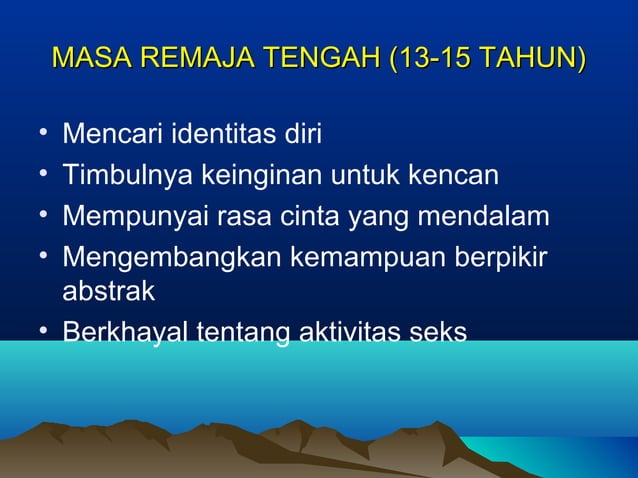 MASA REMAJA TENGAH (13-15 TAHUN)

• Mencari identitas diri
• Timbulnya keinginan untuk kencan
• Mempunyai rasa cinta yang mendalam
• Mengembangkan kemampuan berpikir abstrak
• Berkhayal tentang aktivitas seks